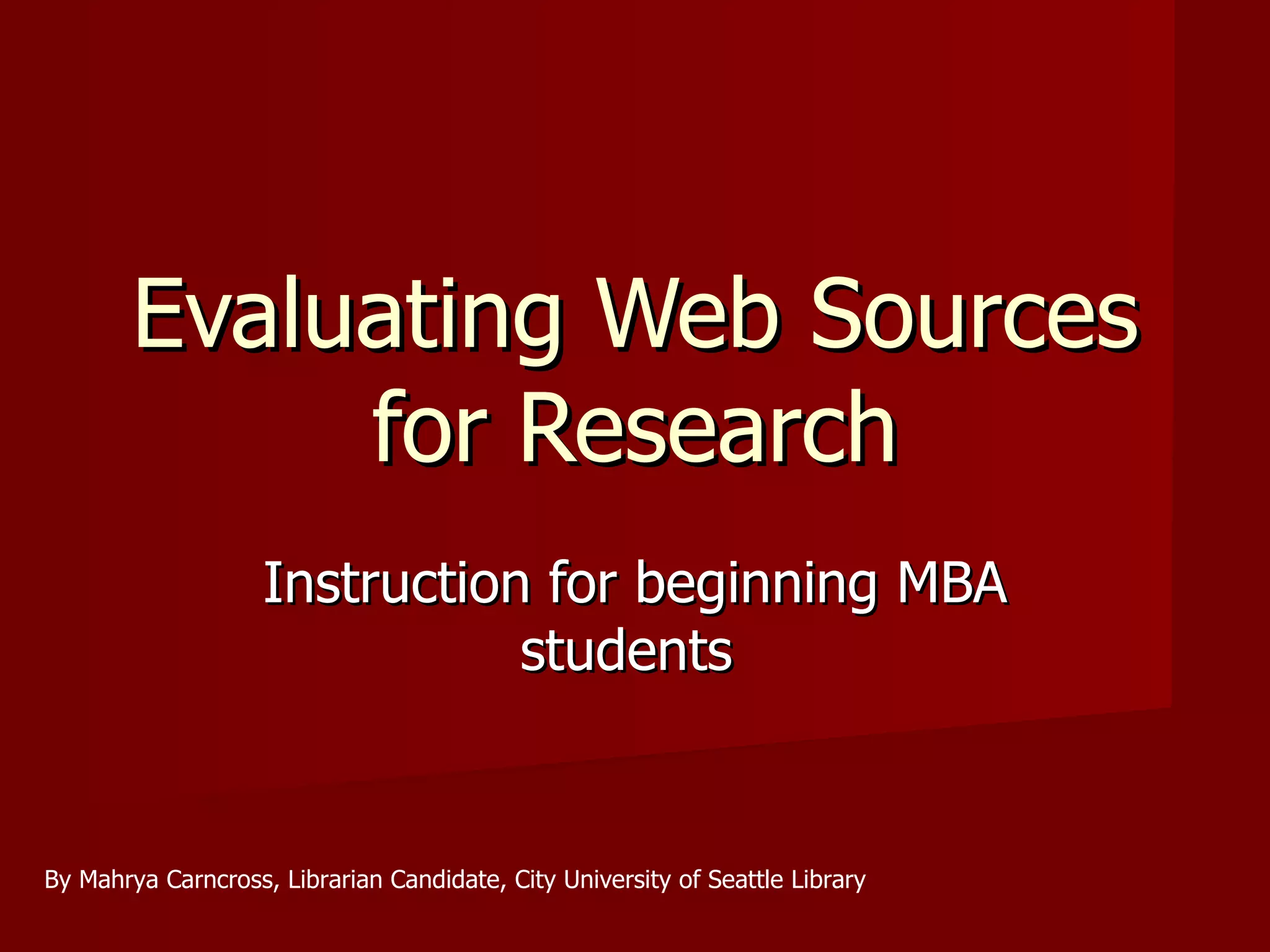 Evaluating Web Sources for Research

Instruction for beginning MBA students

By Mahrya Carncross, Librarian Candidate, City University of Seattle Library